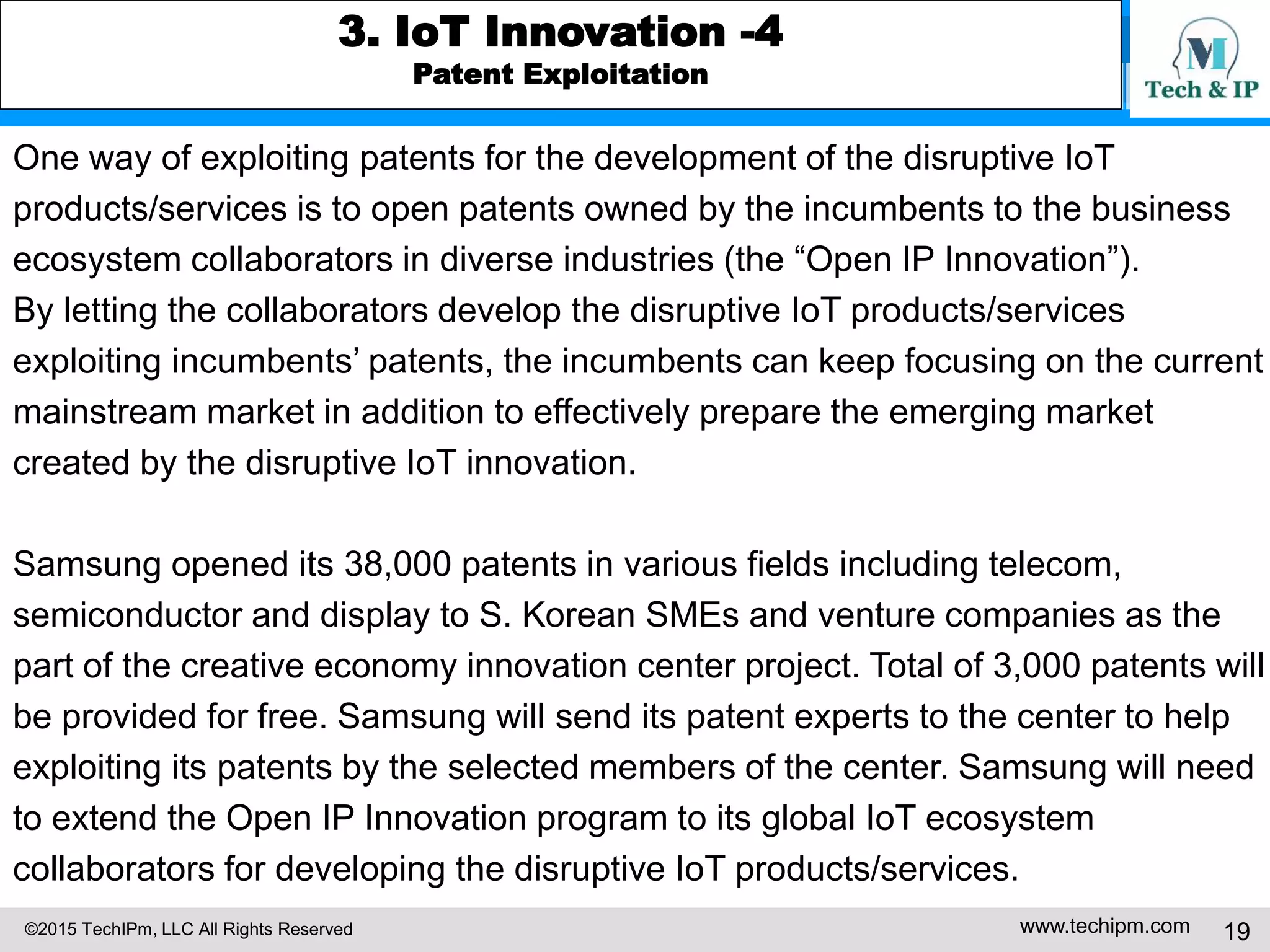 3. IoT Innovation -4
Patent Exploitation

M
Tech & IP

One way of exploiting patents for the development of the disruptive IoT products/services is to open patents owned by the incumbents to the business ecosystem collaborators in diverse industries (the “Open IP Innovation”).
By letting the collaborators develop the disruptive IoT products/services exploiting incumbents’ patents, the incumbents can keep focusing on the current mainstream market in addition to effectively prepare the emerging market created by the disruptive IoT innovation.

Samsung opened its 38,000 patents in various fields including telecom, semiconductor and display to S. Korean SMEs and venture companies as the part of the creative economy innovation center project. Total of 3,000 patents will be provided for free. Samsung will send its patent experts to the center to help exploiting its patents by the selected members of the center. Samsung will need to extend the Open IP Innovation program to its global IoT ecosystem collaborators for developing the disruptive IoT products/services.

©2015 TechIPm, LLC All Rights Reserved
www.techipm.com
19